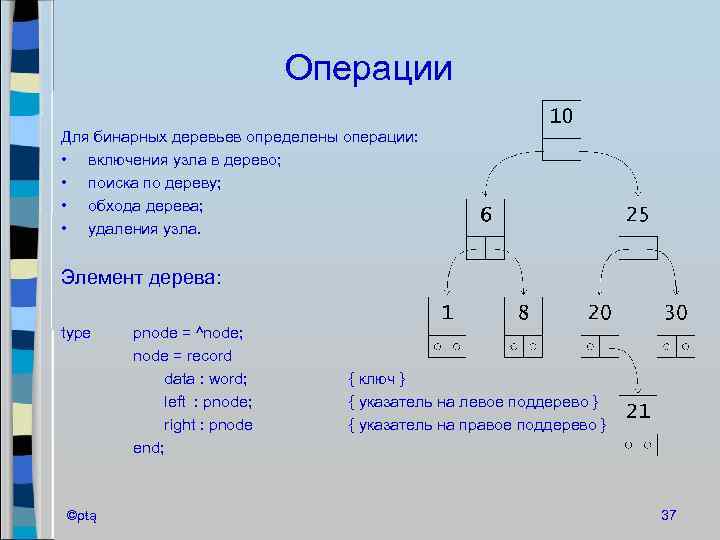 Операции

Для бинарных деревьев определены операции:
• включения узла в дерево;
• поиска по дереву;
• обхода дерева;
• удаления узла.

Элемент дерева:

type pnode = ^node;
node = record
data : word; { ключ }
left : pnode; { указатель на левое поддерево }
right : pnode { указатель на правое поддерево }
end;

10
6
25
1
8
20
30
21

©ptą

37